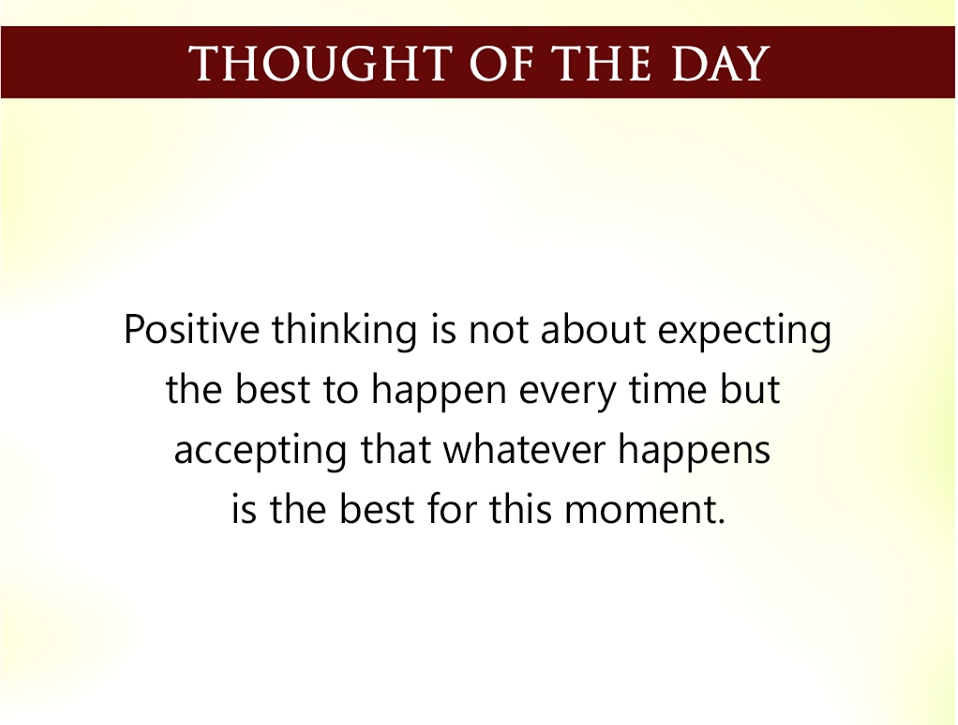 THOUGHT OF THE DAY

Positive thinking is not about expecting the best to happen every time but accepting that whatever happens is the best for this moment.